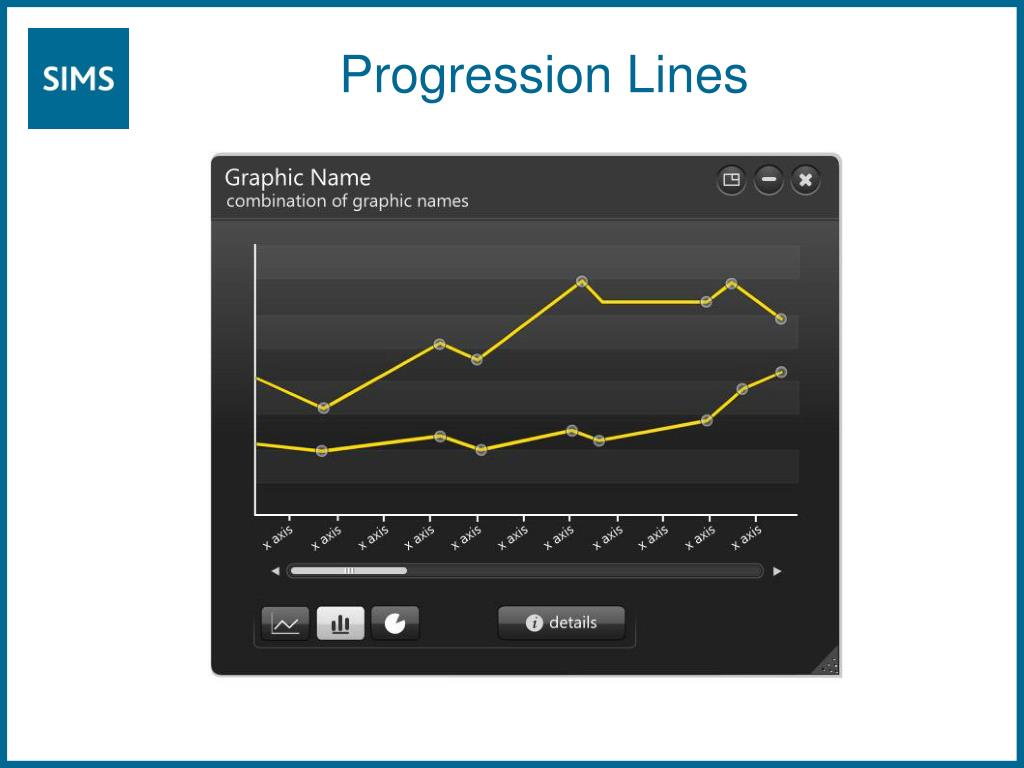 SIMS

Progression Lines

Graphic Name
combination of graphic names

x axis x axis x axis x axis x axis x axis x axis x axis x axis x axis x axis

details